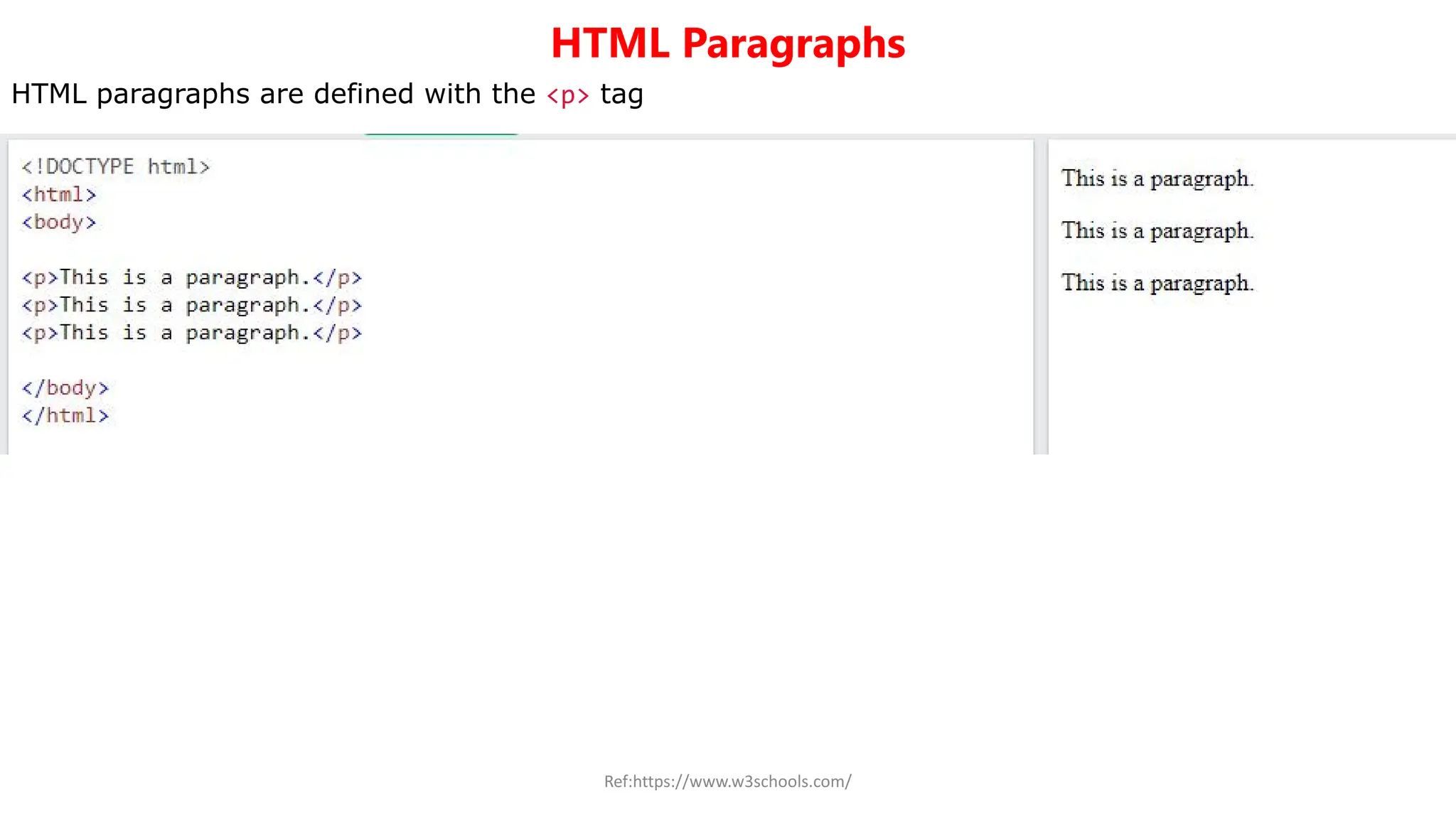 HTML Paragraphs

HTML paragraphs are defined with the <p> tag

<!DOCTYPE html>
<html>
<body>

<p>This is a paragraph.</p>
<p>This is a paragraph.</p>
<p>This is a paragraph.</p>

</body>
</html>

This is a paragraph.

This is a paragraph.

This is a paragraph.

Ref:https://www.w3schools.com/